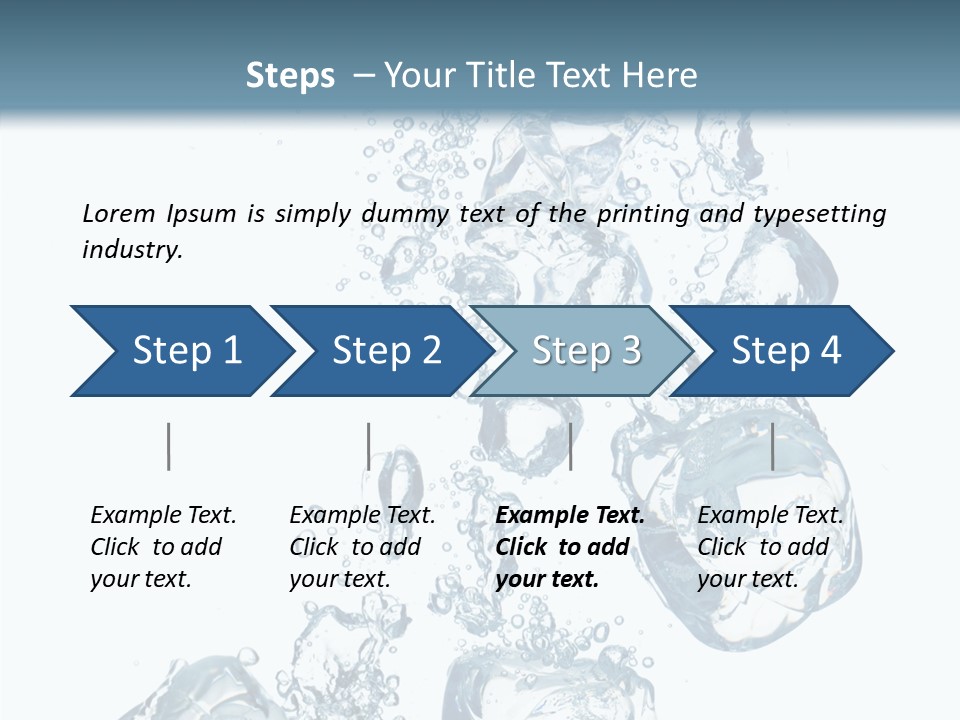 Steps – Your Title Text Here

Lorem Ipsum is simply dummy text of the printing and typesetting industry.

Step 1

Step 2

Step 3

Step 4

Example Text. Click to add your text.

Example Text. Click to add your text.

Example Text. Click to add your text.

Example Text. Click to add your text.